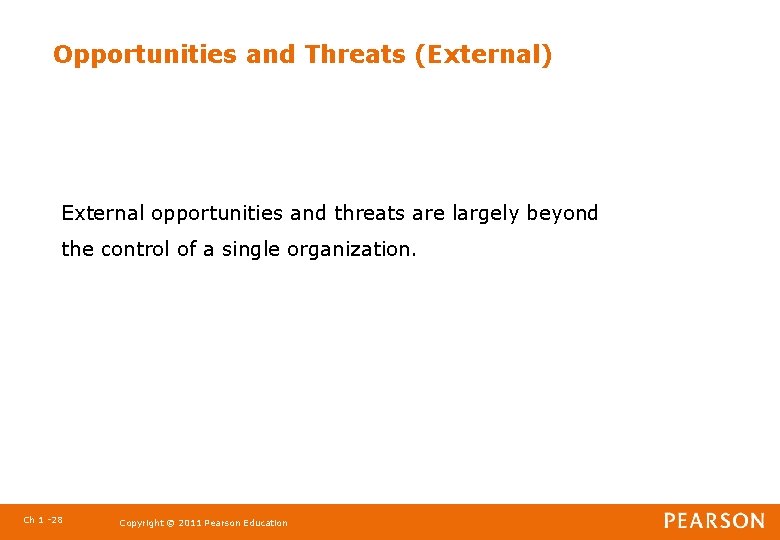 Opportunities and Threats (External)

External opportunities and threats are largely beyond the control of a single organization.

Ch 1 -28

Copyright © 2011 Pearson Education

PEARSON